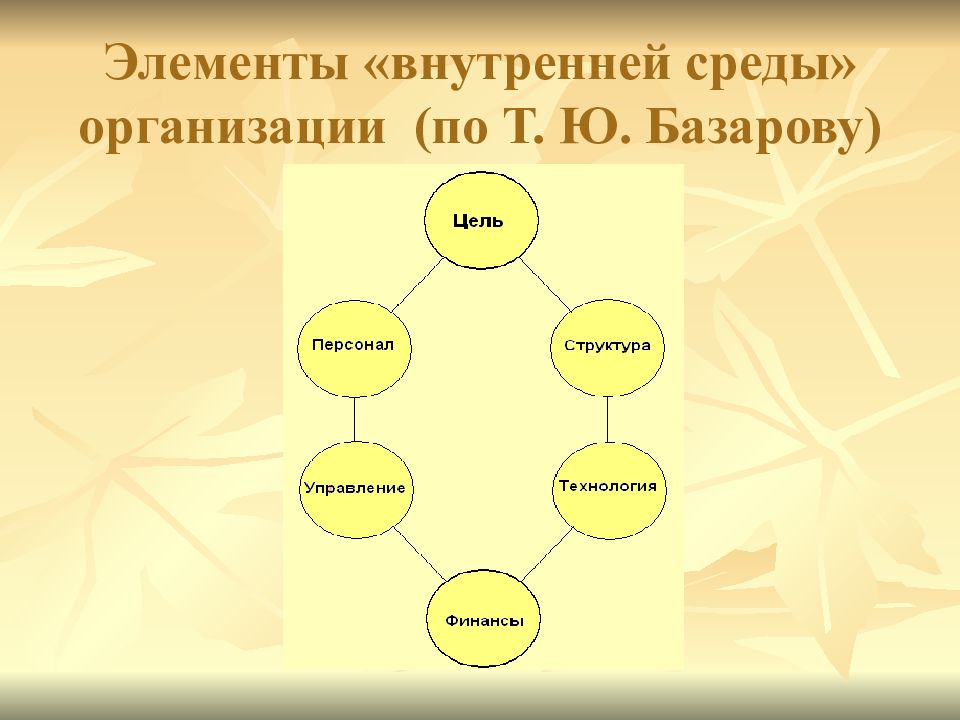 Элементы «внутренней среды» организации (по Т. Ю. Базарову)

Цель

Персонал

Структура

Управление

Технология

Финансы